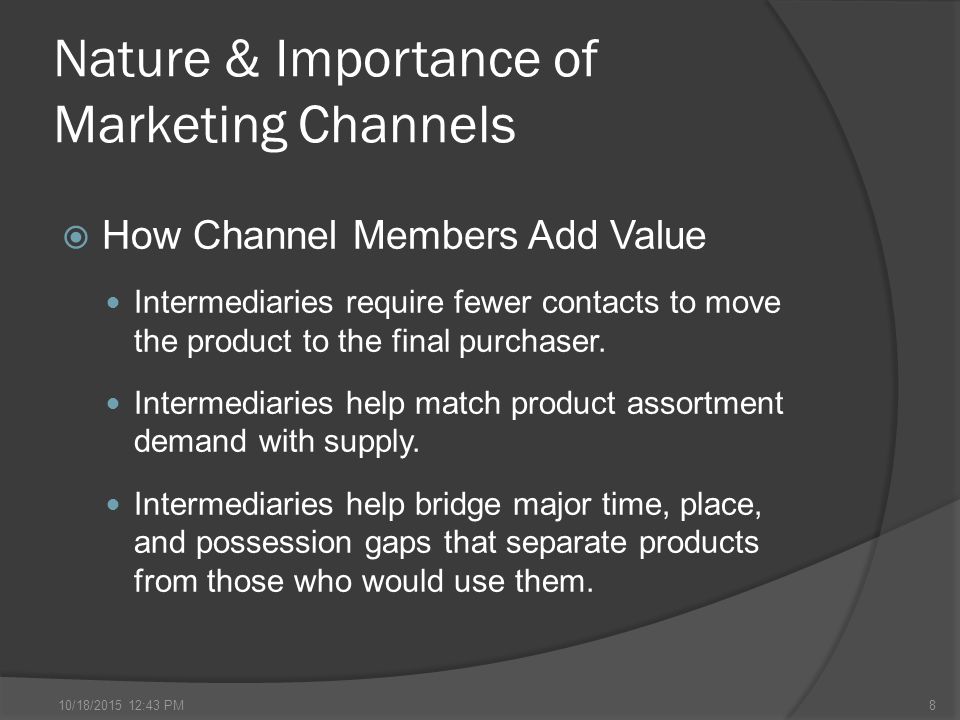 Nature & Importance of Marketing Channels

How Channel Members Add Value

Intermediaries require fewer contacts to move the product to the final purchaser.

Intermediaries help match product assortment demand with supply.

Intermediaries help bridge major time, place, and possession gaps that separate products from those who would use them.

10/18/2015 12:43 PM

8